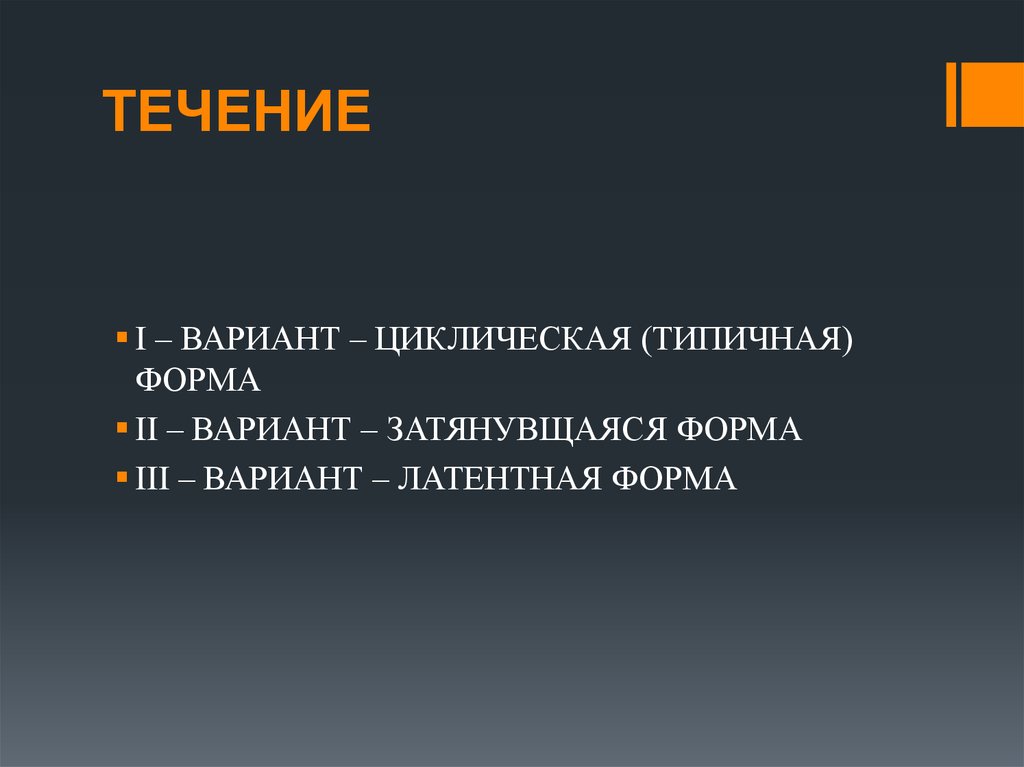 ТЕЧЕНИЕ

I – ВАРИАНТ – ЦИКЛИЧЕСКАЯ (ТИПИЧНАЯ) ФОРМА

II – ВАРИАНТ – ЗАТЯНУВЩАЯСЯ ФОРМА

III – ВАРИАНТ – ЛАТЕНТНАЯ ФОРМА